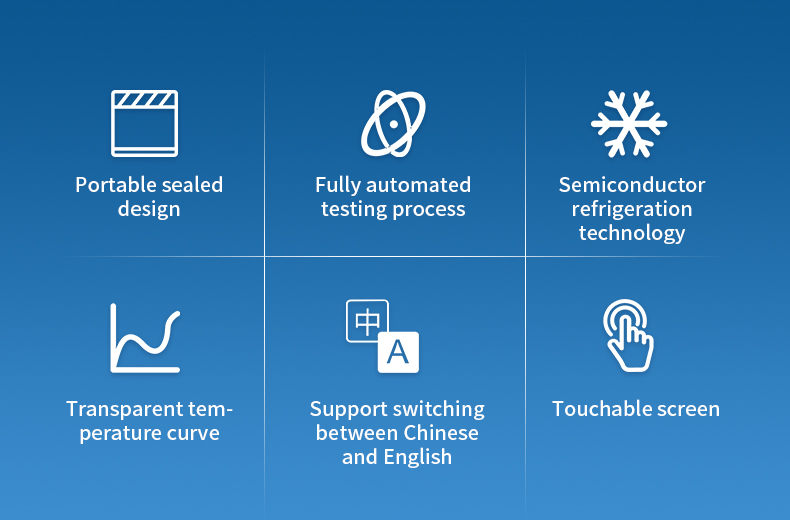 Portable sealed design

Fully automated testing process

Semiconductor refrigeration technology

Transparent temperature curve

中

A

Support switching between Chinese and English

Touchable screen